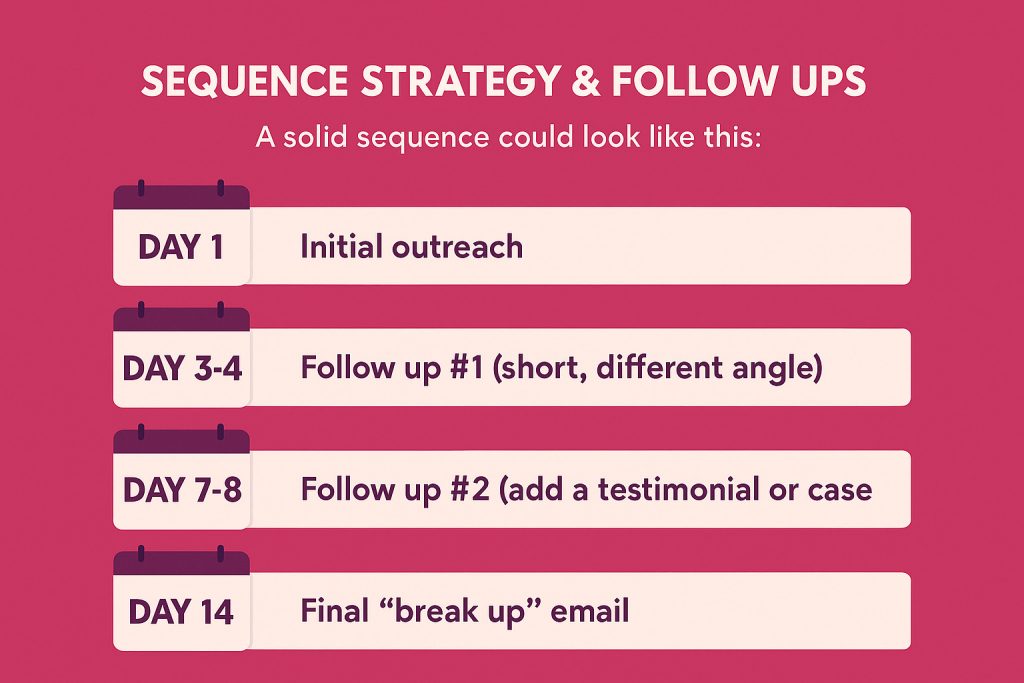 SEQUENCE STRATEGY & FOLLOW UPS

A solid sequence could look like this:

DAY 1 Initial outreach

DAY 3-4 Follow up #1 (short, different angle)

DAY 7-8 Follow up #2 (add a testimonial or case

DAY 14 Final “break up” email